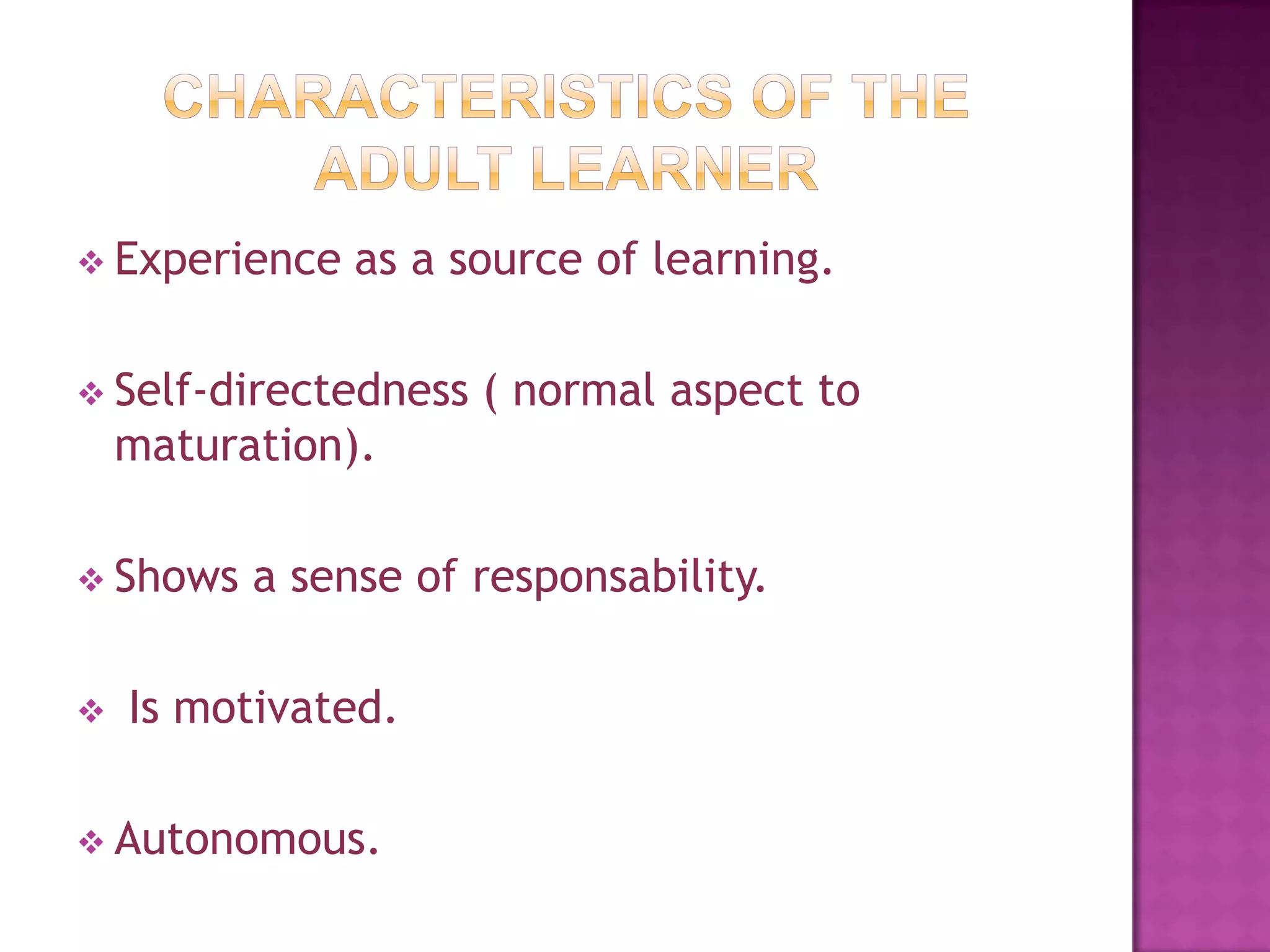 CHARACTERISTICS OF THE ADULT LEARNER

❖ Experience as a source of learning.

❖ Self-directedness ( normal aspect to maturation).

❖ Shows a sense of responsability.

❖ Is motivated.

❖ Autonomous.